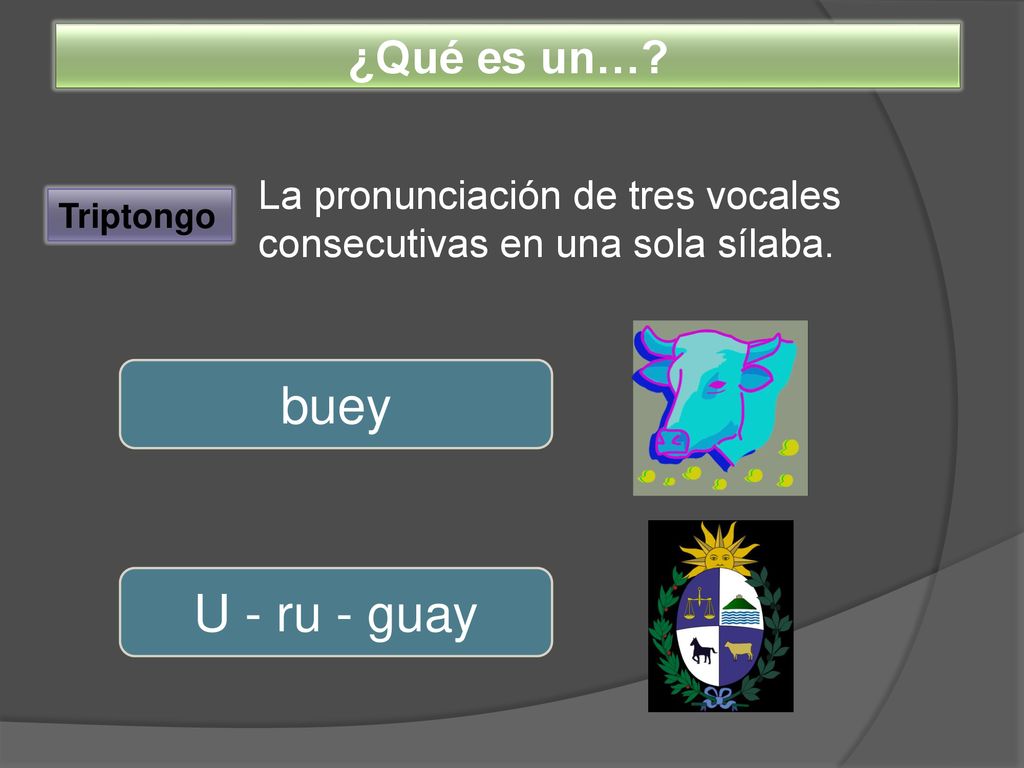 ¿Qué es un…?

Triptongo

La pronunciación de tres vocales consecutivas en una sola sílaba.

buey

U - ru - guay